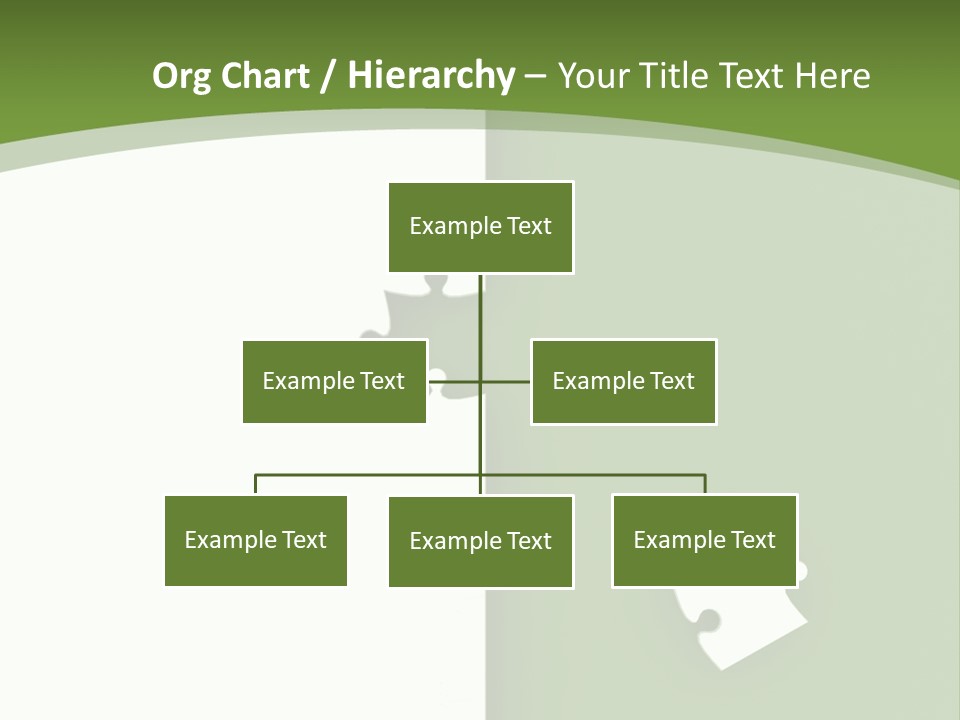 Org Chart / Hierarchy – Your Title Text Here

Example Text

Example Text

Example Text

Example Text

Example Text

Example Text